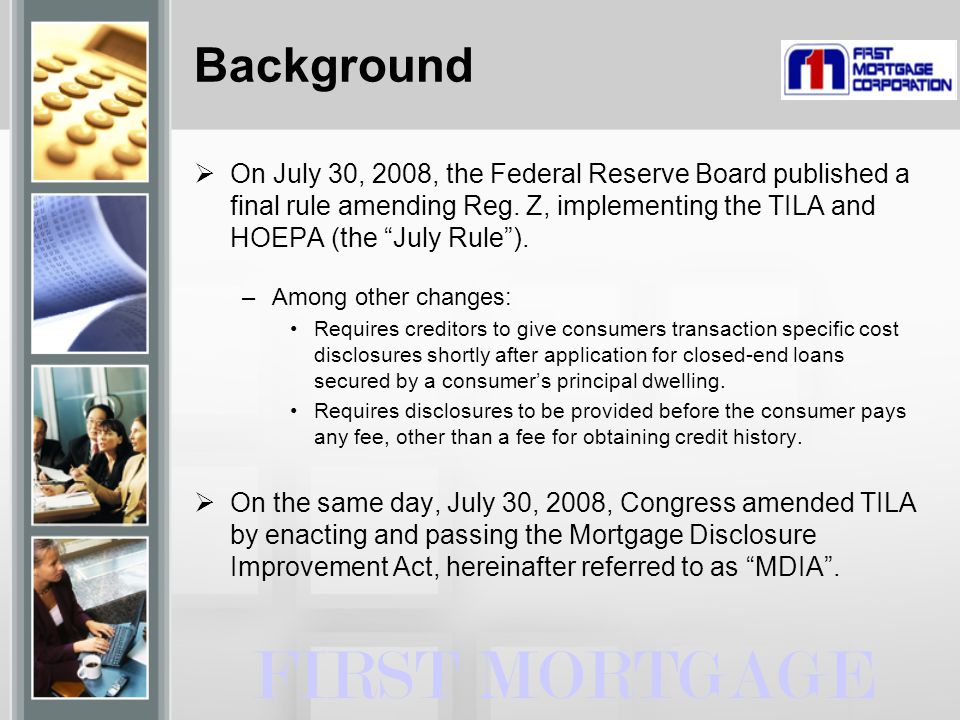 Background

FIRST MORTGAGE CORPORATION

➢ On July 30, 2008, the Federal Reserve Board published a final rule amending Reg. Z, implementing the TILA and HOEPA (the “July Rule”).

– Among other changes:

• Requires creditors to give consumers transaction specific cost disclosures shortly after application for closed-end loans secured by a consumer’s principal dwelling.

• Requires disclosures to be provided before the consumer pays any fee, other than a fee for obtaining credit history.

➢ On the same day, July 30, 2008, Congress amended TILA by enacting and passing the Mortgage Disclosure Improvement Act, hereinafter referred to as “MDIA”.

FIRST MORTGAGE